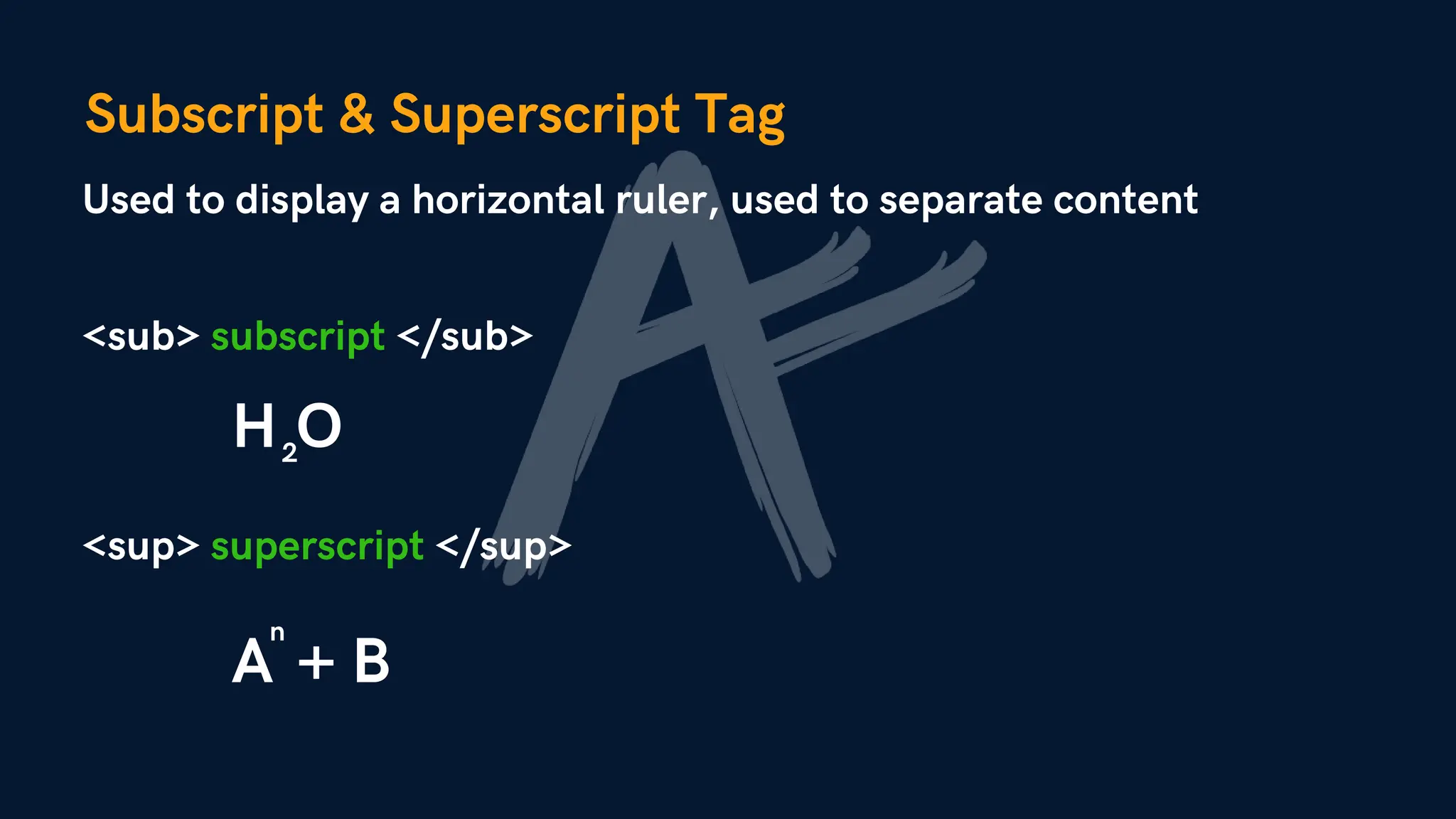 Subscript & Superscript Tag

Used to display a horizontal ruler, used to separate content

<sub> subscript </sub>

$H_2O$

<sup> superscript </sup>

$A^n + B$